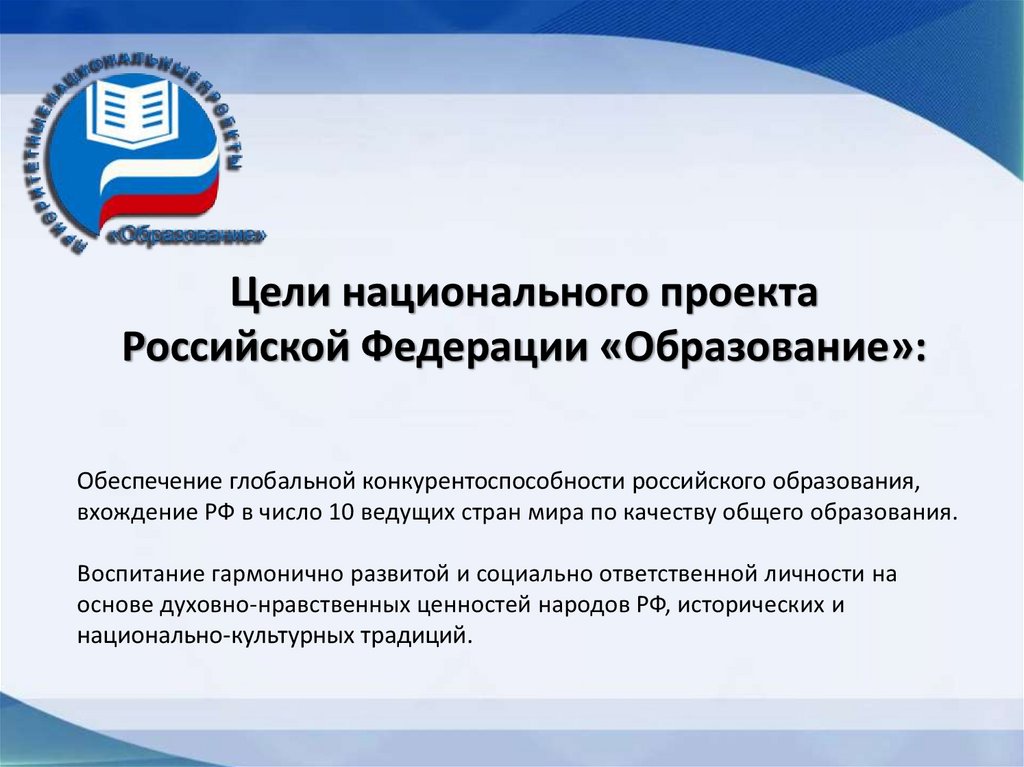 ПРИОРИТЕТНЫЕ НАЦИОНАЛЬНЫЕ ПРОЕКТЫ
«Образование»

Цели национального проекта Российской Федерации «Образование»:

Обеспечение глобальной конкурентоспособности российского образования, вхождение РФ в число 10 ведущих стран мира по качеству общего образования.

Воспитание гармонично развитой и социально ответственной личности на основе духовно-нравственных ценностей народов РФ, исторических и национально-культурных традиций.